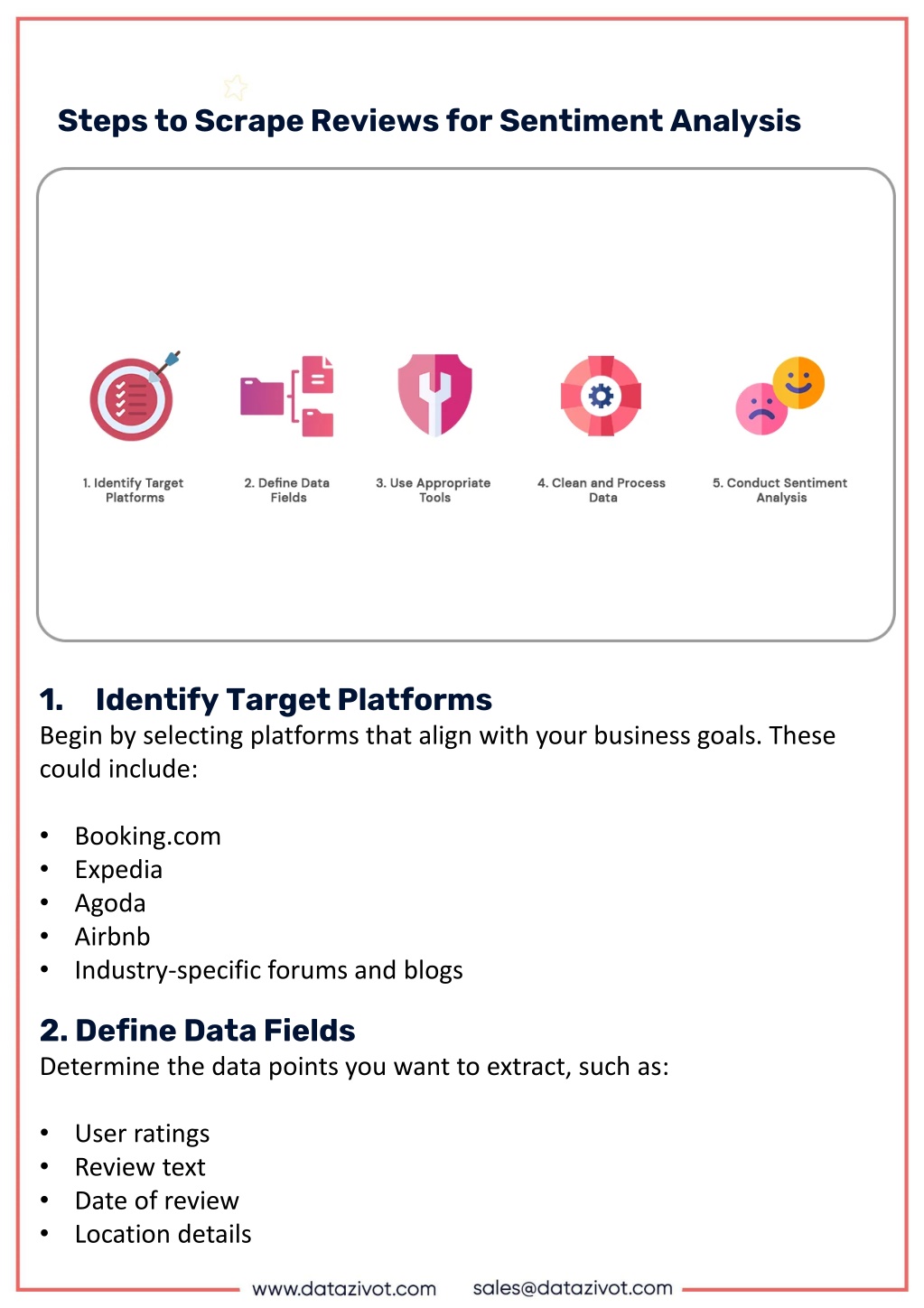 Steps to Scrape Reviews for Sentiment Analysis

1. Identify Target Platforms

2. Define Data Fields

3. Use Appropriate Tools

4. Clean and Process Data

5. Conduct Sentiment Analysis

1. Identify Target Platforms
Begin by selecting platforms that align with your business goals. These could include:

• Booking.com
• Expedia
• Agoda
• Airbnb
• Industry-specific forums and blogs

2. Define Data Fields
Determine the data points you want to extract, such as:

• User ratings
• Review text
• Date of review
• Location details

www.datazivot.com sales@datazivot.com